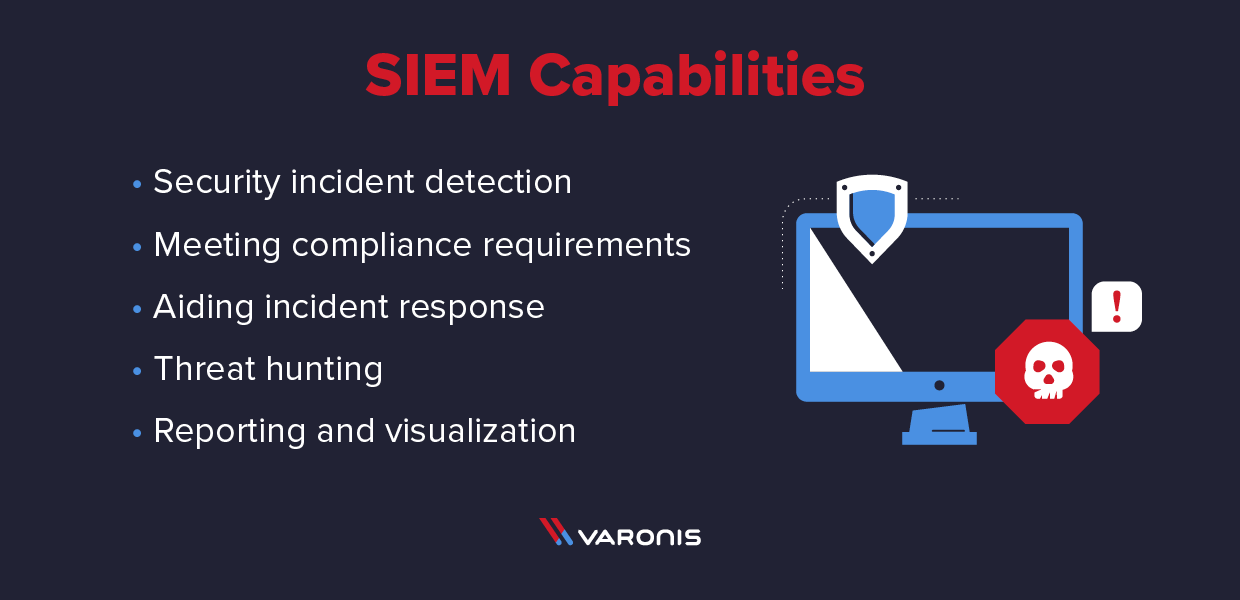 SIEM Capabilities

• Security incident detection
• Meeting compliance requirements
• Aiding incident response
• Threat hunting
• Reporting and visualization

!

VARONIS